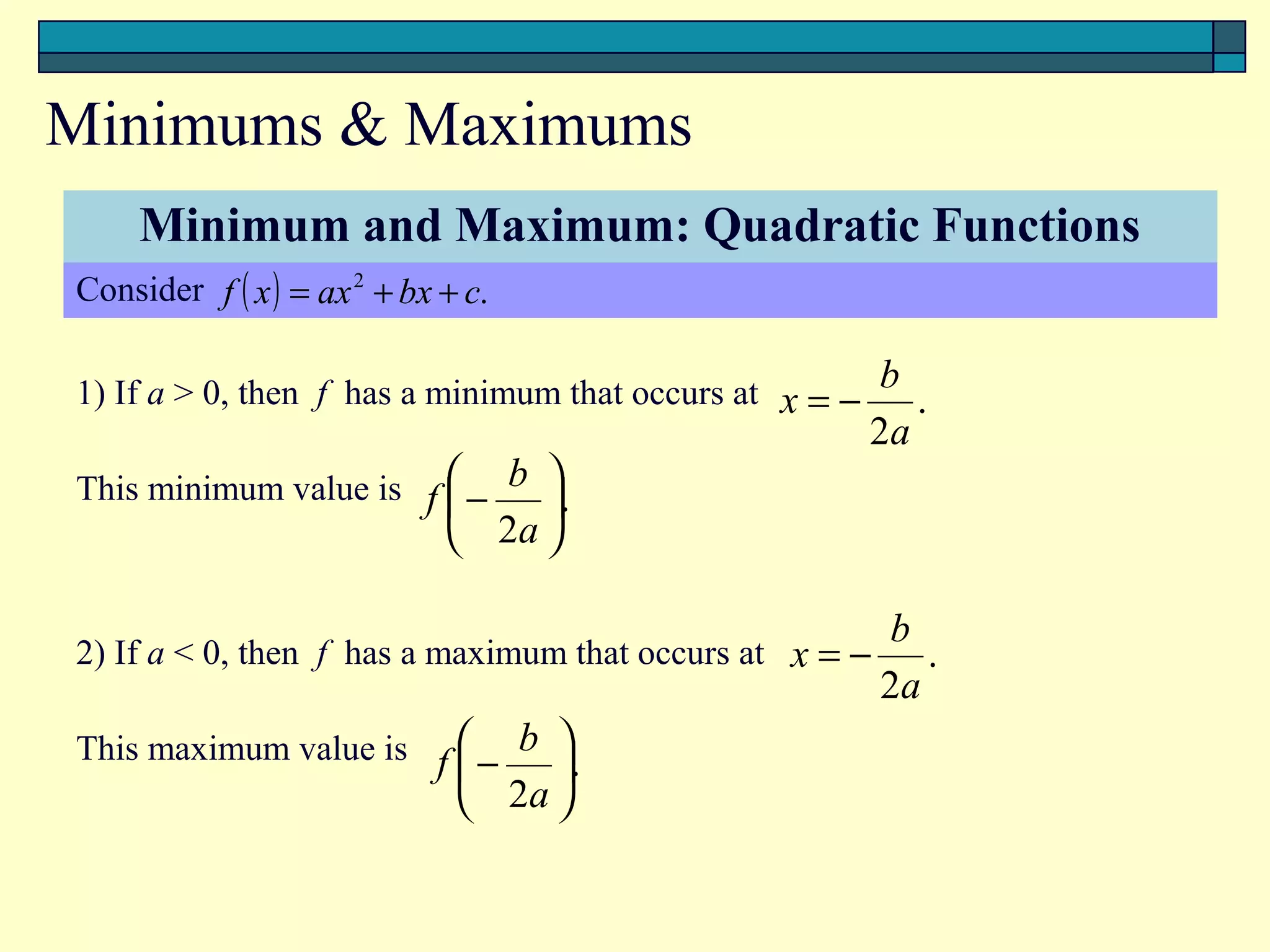 Minimums & Maximums

Minimum and Maximum: Quadratic Functions

Consider $f(x) = ax^2 + bx + c.$

1) If $a > 0$, then $f$ has a minimum that occurs at $x = -\frac{b}{2a}.$

This minimum value is $f\left(-\frac{b}{2a}\right).$

2) If $a < 0$, then $f$ has a maximum that occurs at $x = -\frac{b}{2a}.$

This maximum value is $f\left(-\frac{b}{2a}\right).$